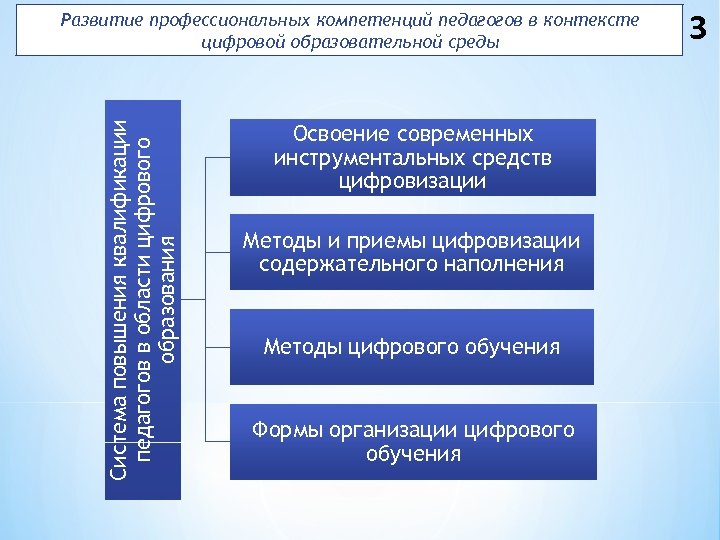 Развитие профессиональных компетенций педагогов в контексте цифровой образовательной среды

3

Система повышения квалификации педагогов в области цифрового образования

Освоение современных инструментальных средств цифровизации

Методы и приемы цифровизации содержательного наполнения

Методы цифрового обучения

Формы организации цифрового обучения